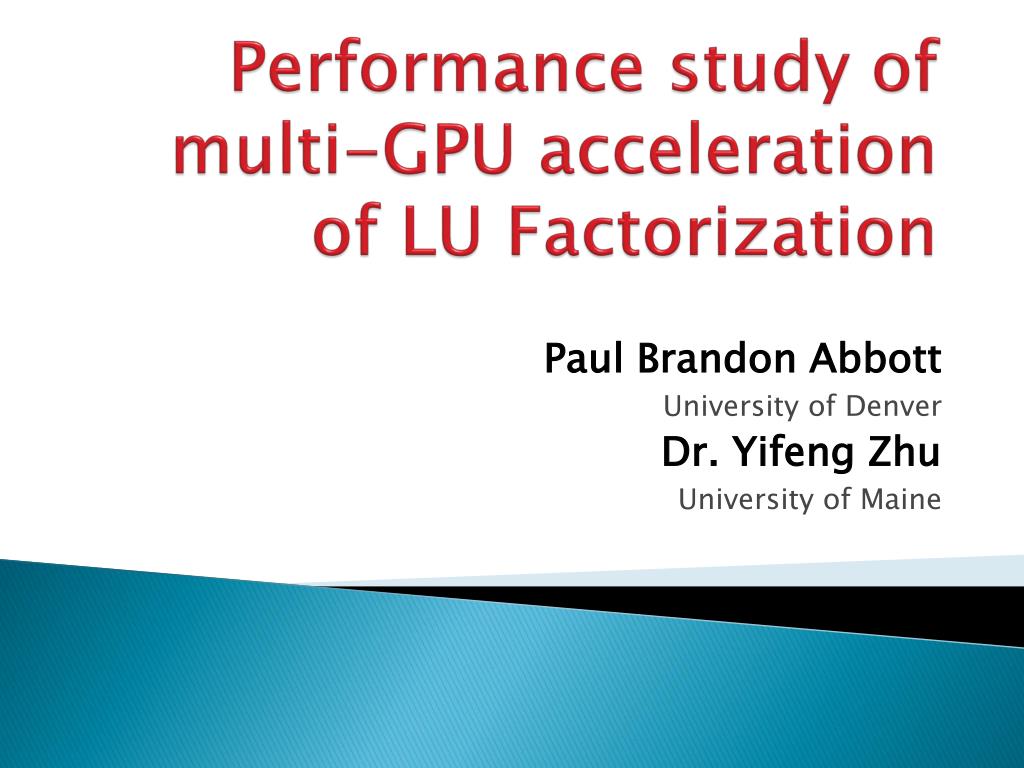 Performance study of multi-GPU acceleration of LU Factorization

Paul Brandon Abbott
University of Denver
Dr. Yifeng Zhu
University of Maine